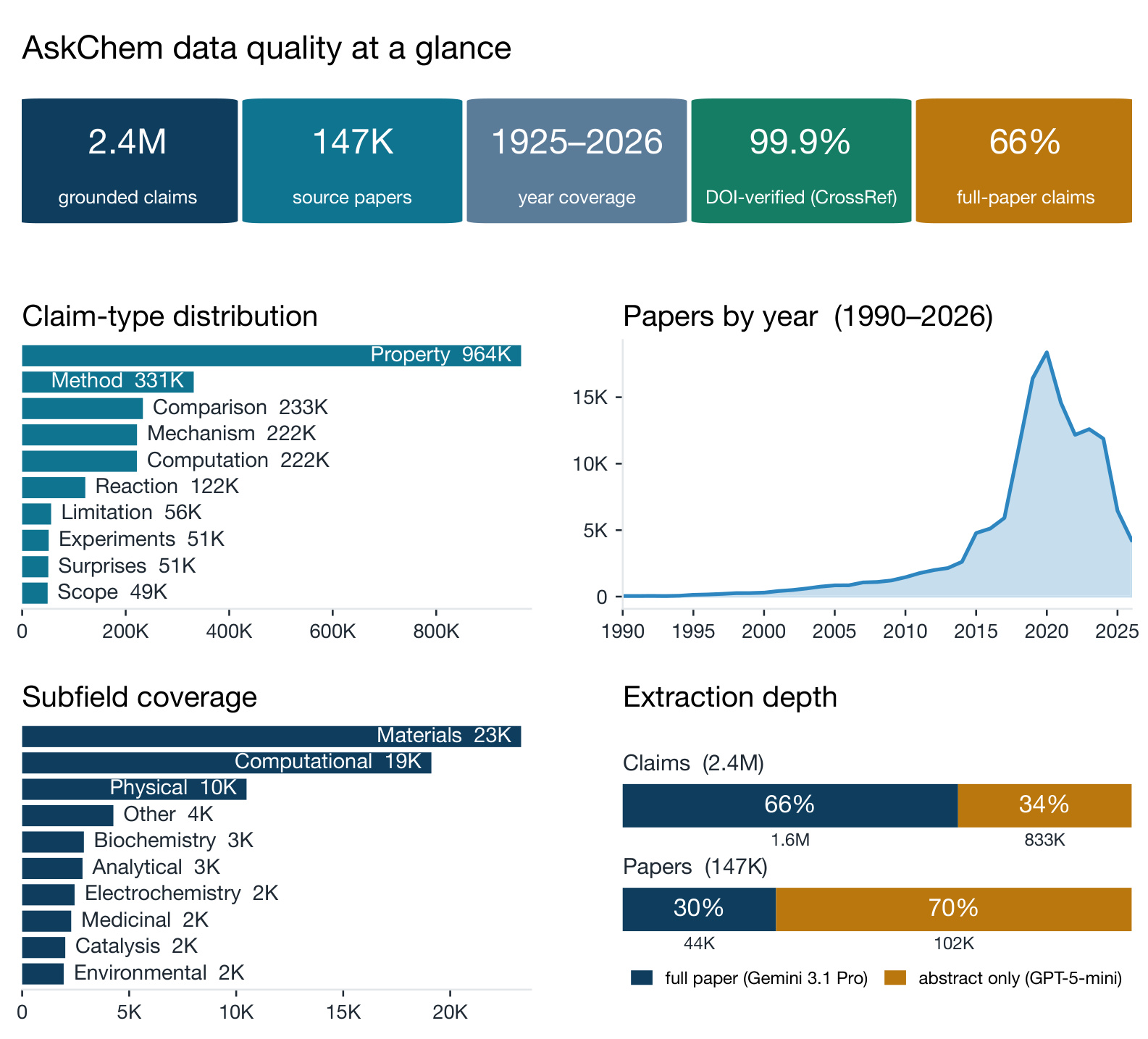 AskChem data quality at a glance

2.4M
grounded claims

147K
source papers

1925–2026
year coverage

99.9%
DOI-verified (CrossRef)

66%
full-paper claims

Claim-type distribution

Property 964K
Method 331K
Comparison 233K
Mechanism 222K
Computation 222K
Reaction 122K
Limitation 56K
Experiments 51K
Surprises 51K
Scope 49K

0 200K 400K 600K 800K

Papers by year (1990–2026)

15K
10K
5K
0

1990 1995 2000 2005 2010 2015 2020 2025

Subfield coverage

Materials 23K
Computational 19K
Physical 10K
Other 4K
Biochemistry 3K
Analytical 3K
Electrochemistry 2K
Medicinal 2K
Catalysis 2K
Environmental 2K

0 5K 10K 15K 20K

Extraction depth

Claims (2.4M)
66% 34%
1.6M 833K

Papers (147K)
30% 70%
44K 102K

full paper (Gemini 3.1 Pro) abstract only (GPT-5-mini)